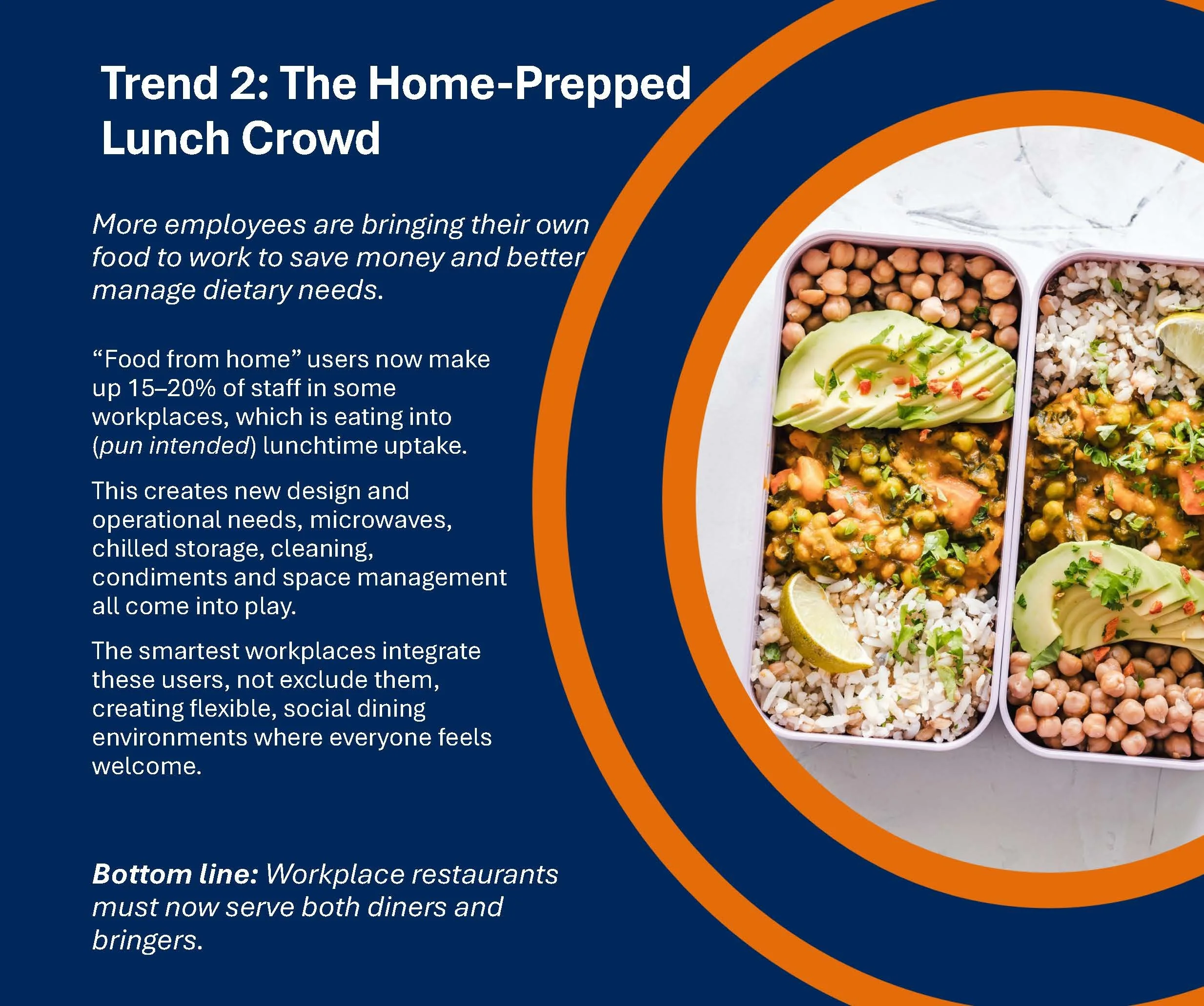 Trend 2: The Home-Prepped Lunch Crowd

More employees are bringing their own food to work to save money and better manage dietary needs.

“Food from home” users now make up 15–20% of staff in some workplaces, which is eating into (pun intended) lunchtime uptake.

This creates new design and operational needs, microwaves, chilled storage, cleaning, condiments and space management all come into play.

The smartest workplaces integrate these users, not exclude them, creating flexible, social dining environments where everyone feels welcome.

Bottom line: Workplace restaurants must now serve both diners and bringers.